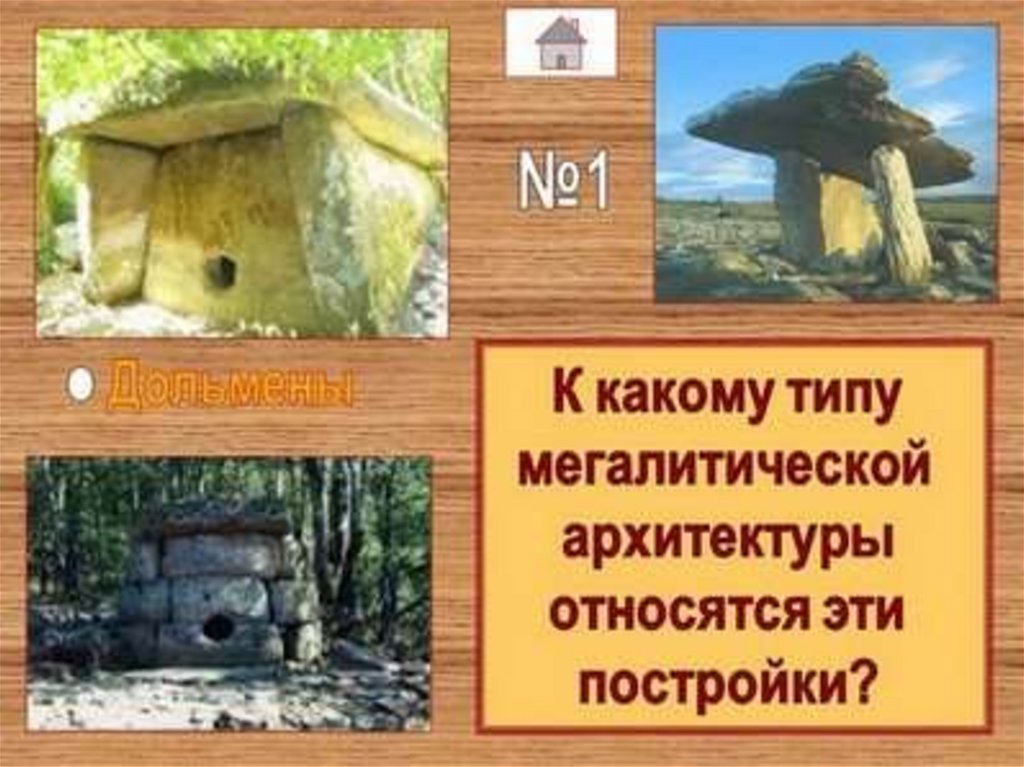 №1

Дольмены

К какому типу мегалитической архитектуры относятся эти постройки?